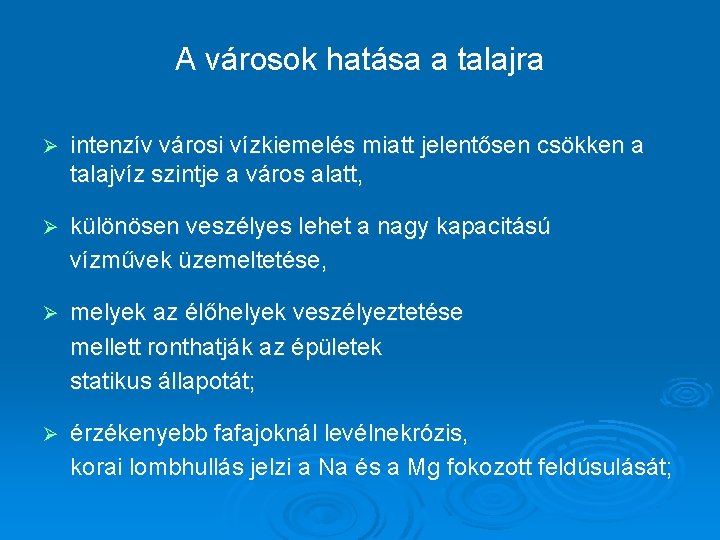 A városok hatása a talajra

➢ intenzív városi vízkiemelés miatt jelentősen csökken a talajvíz szintje a város alatt,

➢ különösen veszélyes lehet a nagy kapacitású vízművek üzemeltetése,

➢ melyek az élőhelyek veszélyeztetése mellett ronthatják az épületek statikus állapotát;

➢ érzékenyebb fafajoknál levélnekrózis, korai lombhullás jelzi a Na és a Mg fokozott feldúsulását;